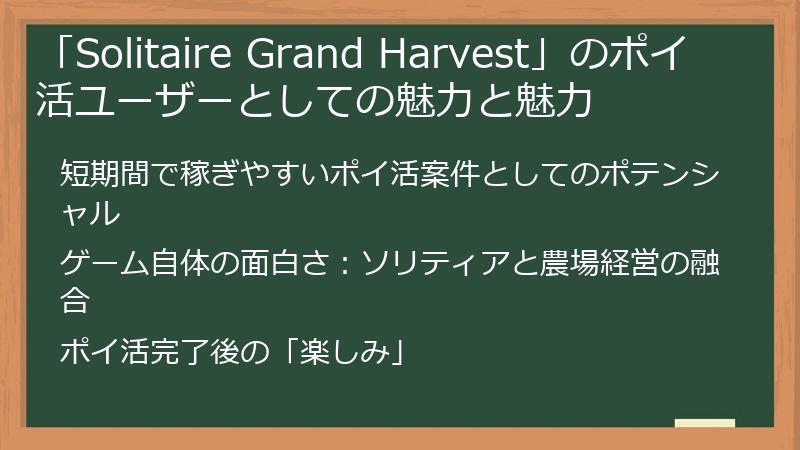 「Solitaire Grand Harvest」のポイ活ユーザーとしての魅力と魅力

短期間で稼ぎやすいポイ活案件としてのポテンシャル

ゲーム自体の面白さ：ソリティアと農場経営の融合

ポイ活完了後の「楽しみ」